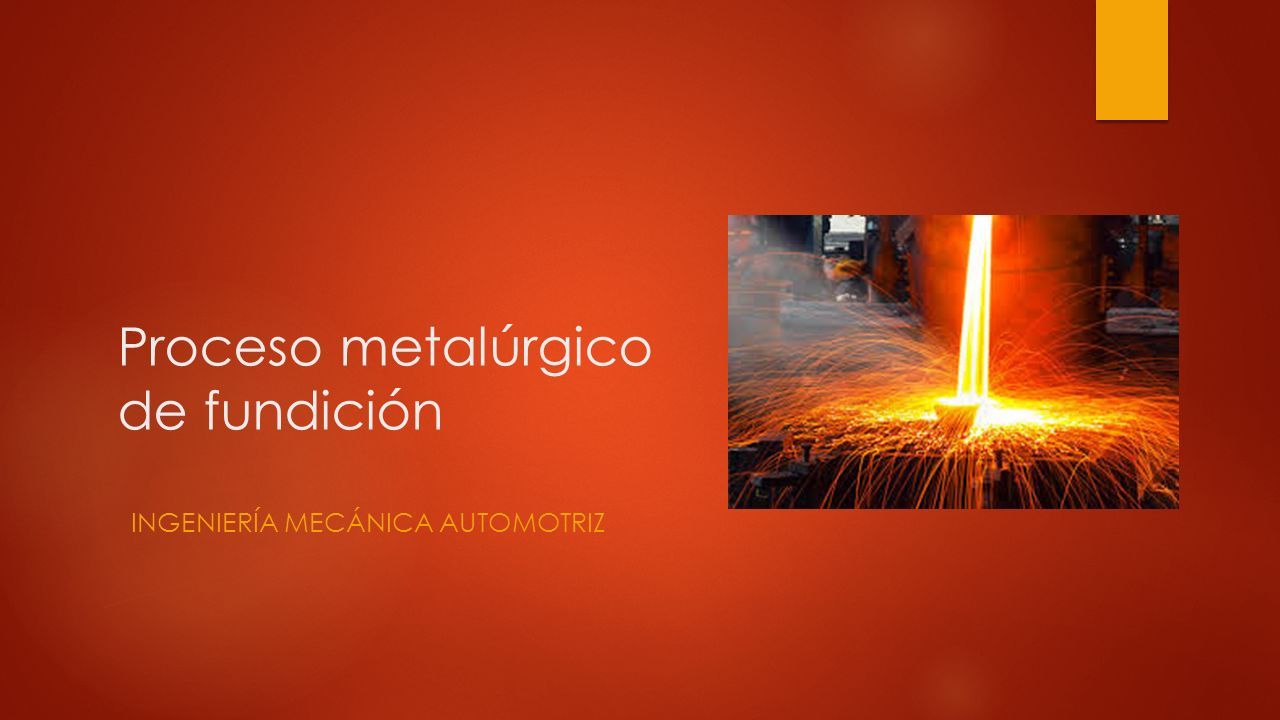 Proceso metalúrgico de fundición

INGENIERÍA MECÁNICA AUTOMOTRIZ